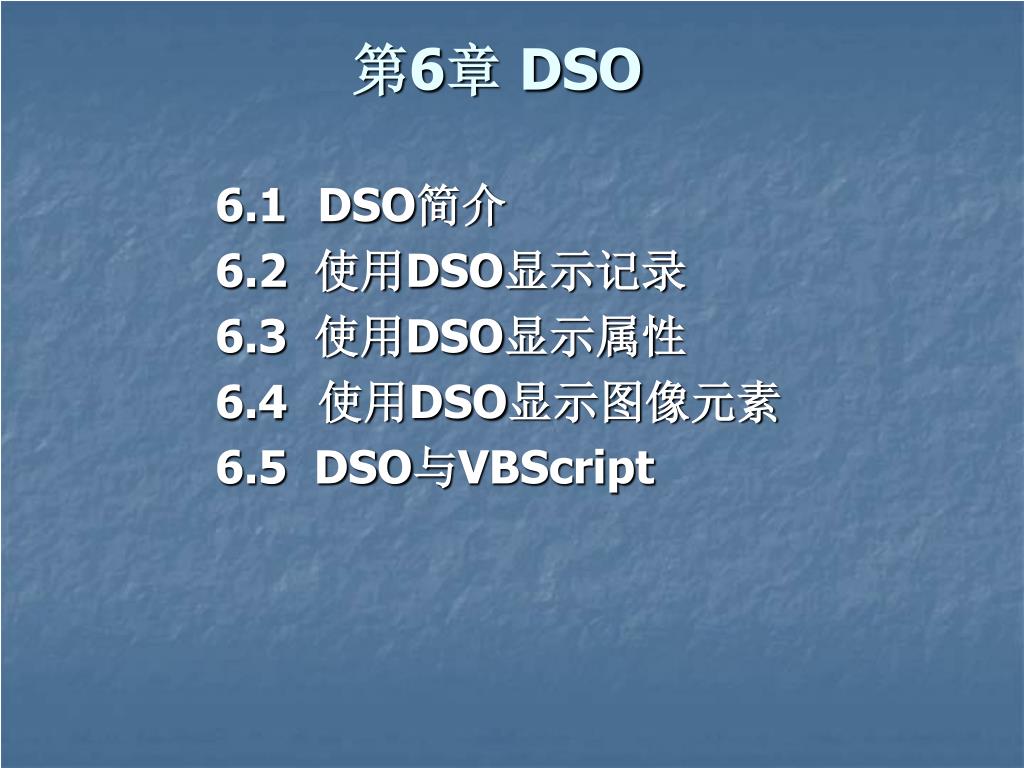 第6章 DSO

6.1 DSO简介
6.2 使用DSO显示记录
6.3 使用DSO显示属性
6.4 使用DSO显示图像元素
6.5 DSO与VBScript